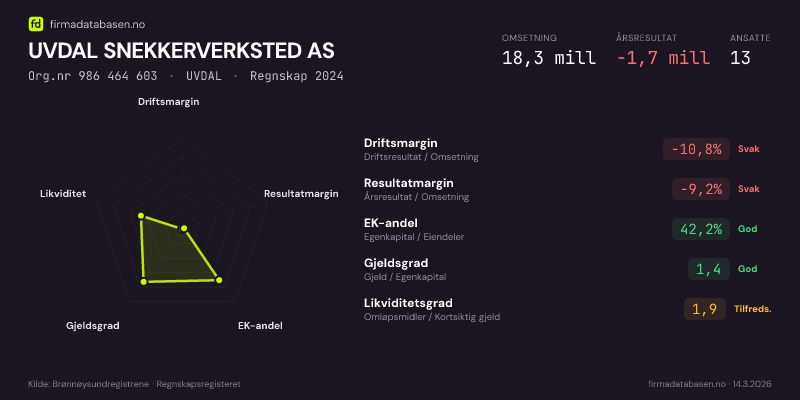 fd firmadatabasen.no

UVDAL SNEKKERVERKSTED AS

Org.nr 986 464 603 · UVDAL · Regnskap 2024

OMSETNING
18,3 mill

ÅRSRESULTAT
-1,7 mill

ANSATTE
13

Driftsmargin
Resultatmargin
EK-andel
Gjeldsgrad
Likviditet

Driftsmargin
Driftsresultat / Omsetning
-10,8% Svak

Resultatmargin
Årsresultat / Omsetning
-9,2% Svak

EK-andel
Egenkapital / Eiendeler
42,2% God

Gjeldsgrad
Gjeld / Egenkapital
1,4 God

Likviditetsgrad
Omløpsmidler / Kortsiktig gjeld
1,9 Tilfreds.

Kilde: Brønnøysundregistrene · Regnskapsregisteret

firmadatabasen.no · 14.3.2026